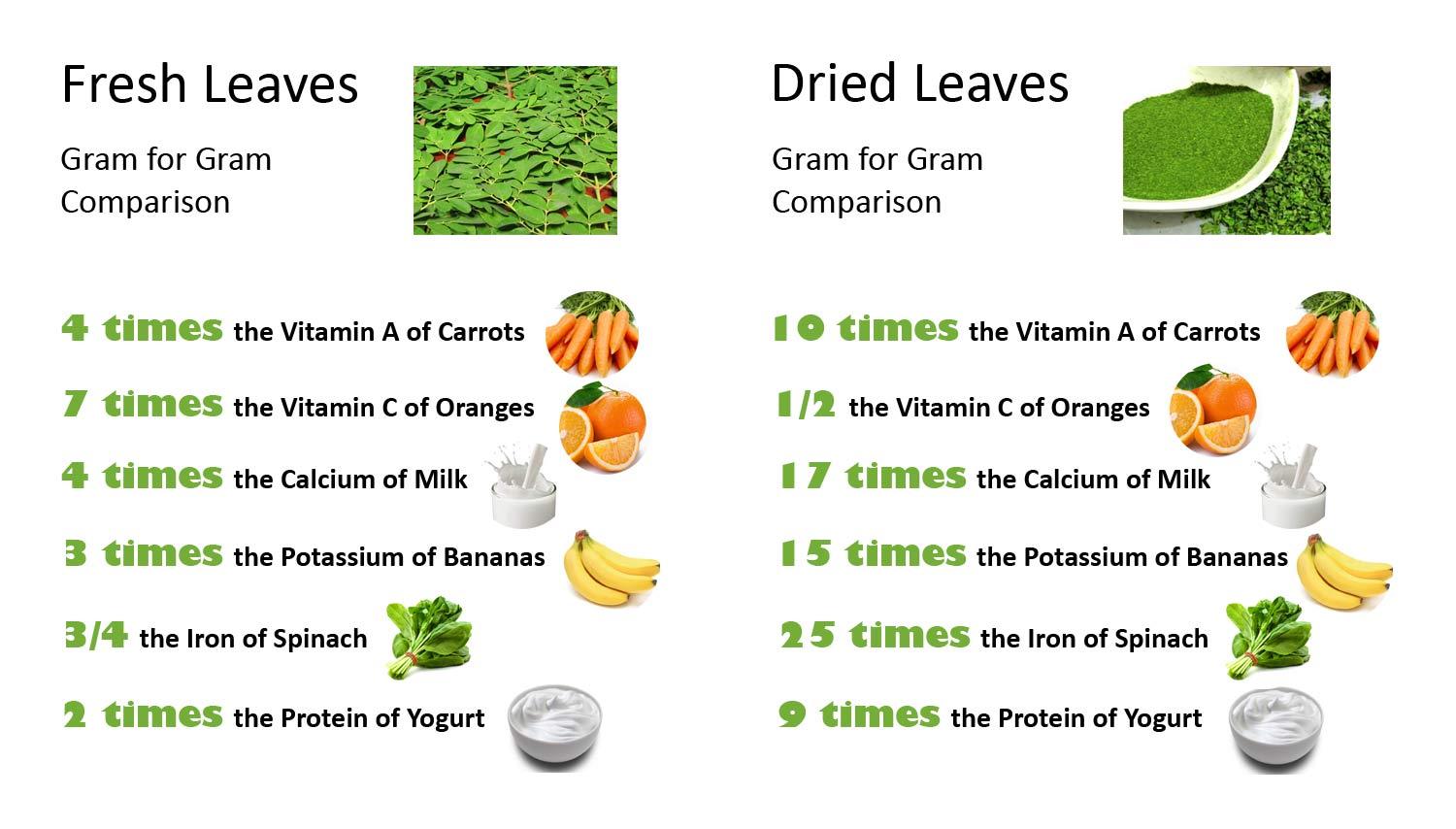 Fresh Leaves

Gram for Gram Comparison

4 times the Vitamin A of Carrots

7 times the Vitamin C of Oranges

4 times the Calcium of Milk

3 times the Potassium of Bananas

3/4 the Iron of Spinach

2 times the Protein of Yogurt

Dried Leaves

Gram for Gram Comparison

10 times the Vitamin A of Carrots

1/2 the Vitamin C of Oranges

17 times the Calcium of Milk

15 times the Potassium of Bananas

25 times the Iron of Spinach

9 times the Protein of Yogurt